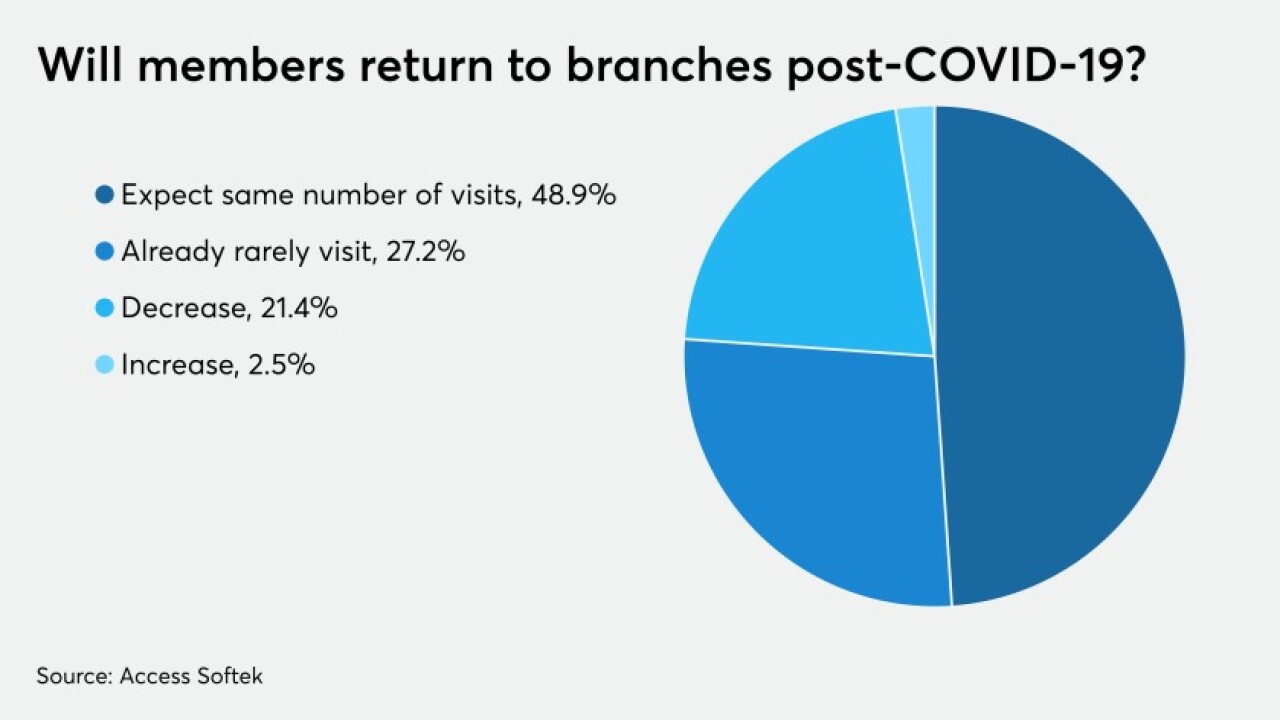 Will members return to branches post-COVID-19?

Expect same number of visits, 48.9%

Already rarely visit, 27.2%

Decrease, 21.4%

Increase, 2.5%

Source: Access Softek